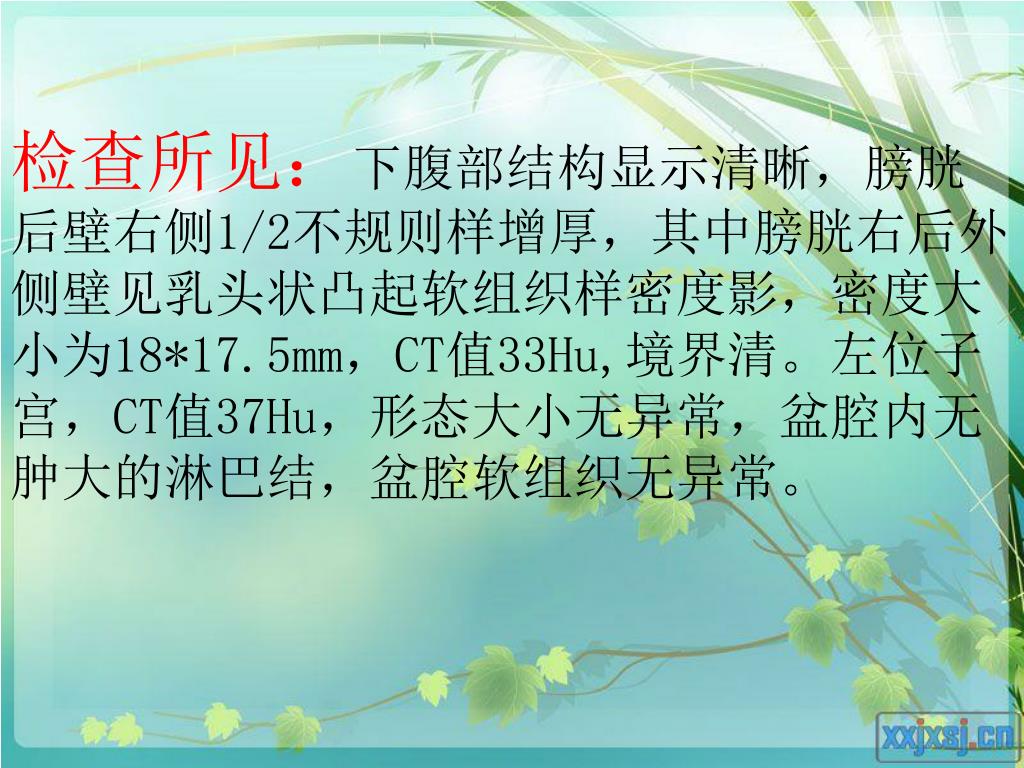 检查所见：下腹部结构显示清晰，膀胱后壁右侧1/2不规则样增厚，其中膀胱右后外侧壁见乳头状凸起软组织样密度影，密度大小为18*17.5mm，CT值33Hu,境界清。左位子宫，CT值37Hu，形态大小无异常，盆腔内无肿大的淋巴结，盆腔软组织无异常。

xxjxsj.cn